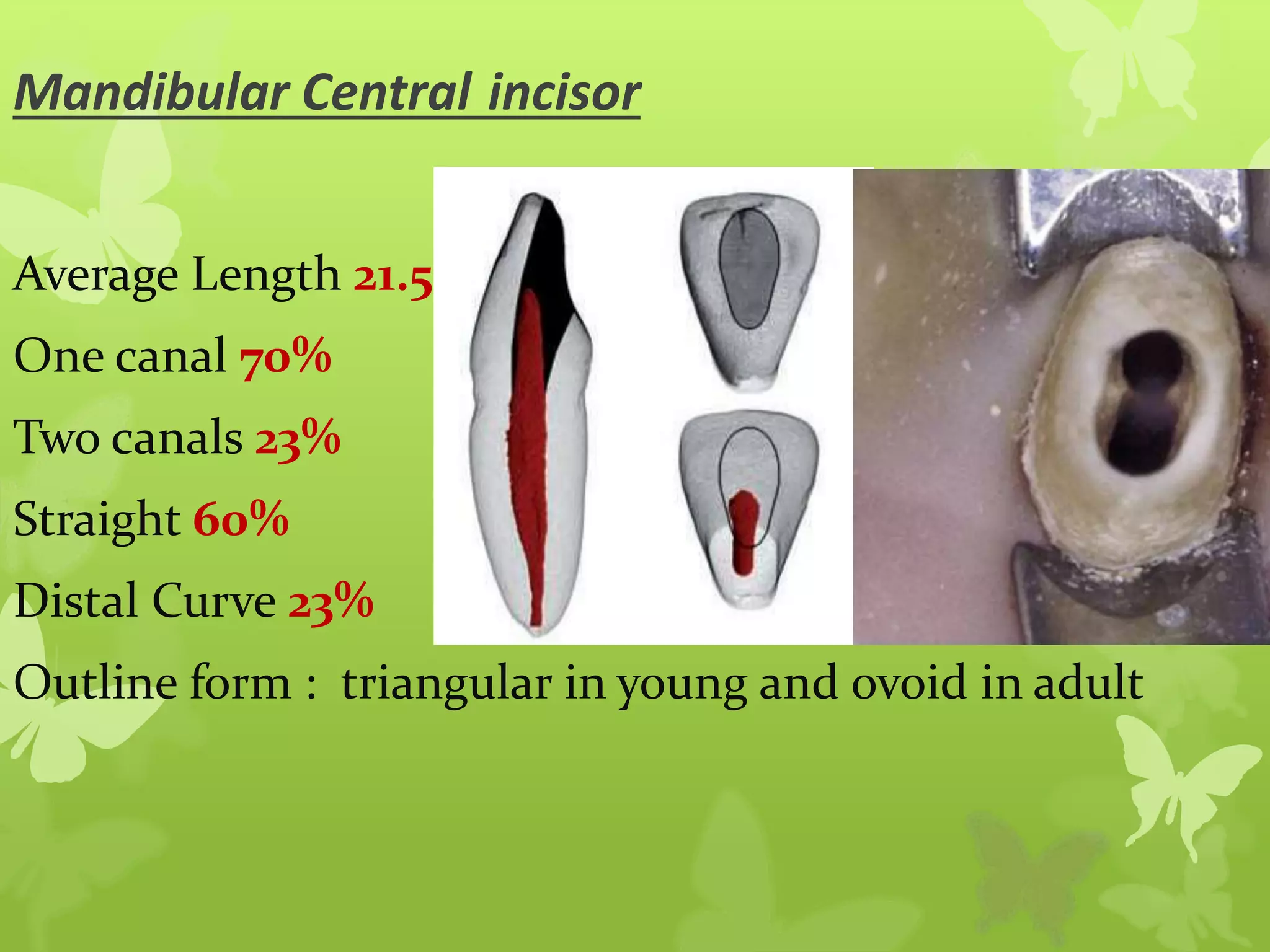 Mandibular Central incisor

Average Length 21.5

One canal 70%

Two canals 23%

Straight 60%

Distal Curve 23%

Outline form : triangular in young and ovoid in adult